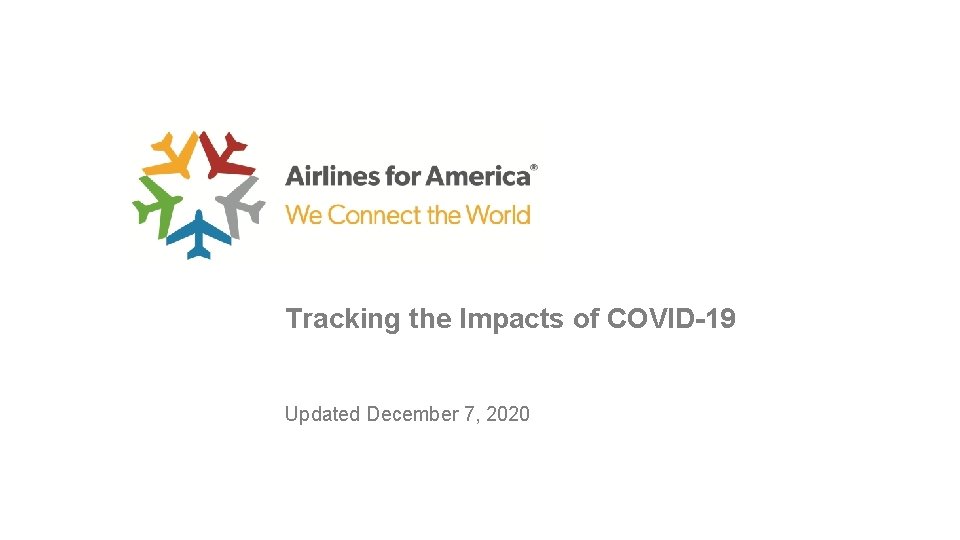 Airlines for America®
We Connect the World

Tracking the Impacts of COVID-19

Updated December 7, 2020